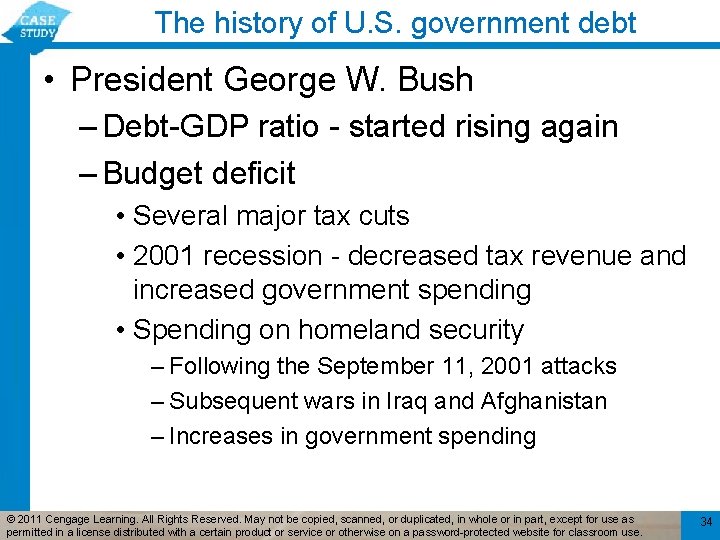 CASE STUDY

The history of U.S. government debt

• President George W. Bush
– Debt-GDP ratio - started rising again
– Budget deficit
• Several major tax cuts
• 2001 recession - decreased tax revenue and increased government spending
• Spending on homeland security
– Following the September 11, 2001 attacks
– Subsequent wars in Iraq and Afghanistan
– Increases in government spending

© 2011 Cengage Learning. All Rights Reserved. May not be copied, scanned, or duplicated, in whole or in part, except for use as permitted in a license distributed with a certain product or service or otherwise on a password-protected website for classroom use.

34